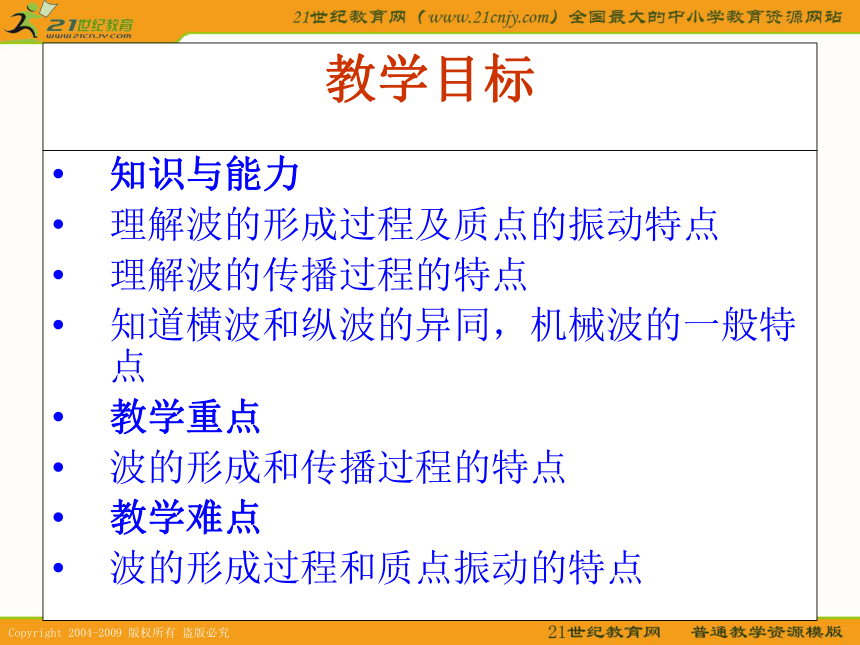 21世纪教育
www.21cnjy.com

21世纪教育网（www.21cnjy.com）全国最大的中小学教育资源网站

教学目标

• 知识与能力
• 理解波的形成过程及质点的振动特点
• 理解波的传播过程的特点
• 知道横波和纵波的异同，机械波的一般特点
• 教学重点
• 波的形成和传播过程的特点
• 教学难点
• 波的形成过程和质点振动的特点

Copyright 2004-2009 版权所有 盗版必究

21世纪教育网 普通教学资源模版